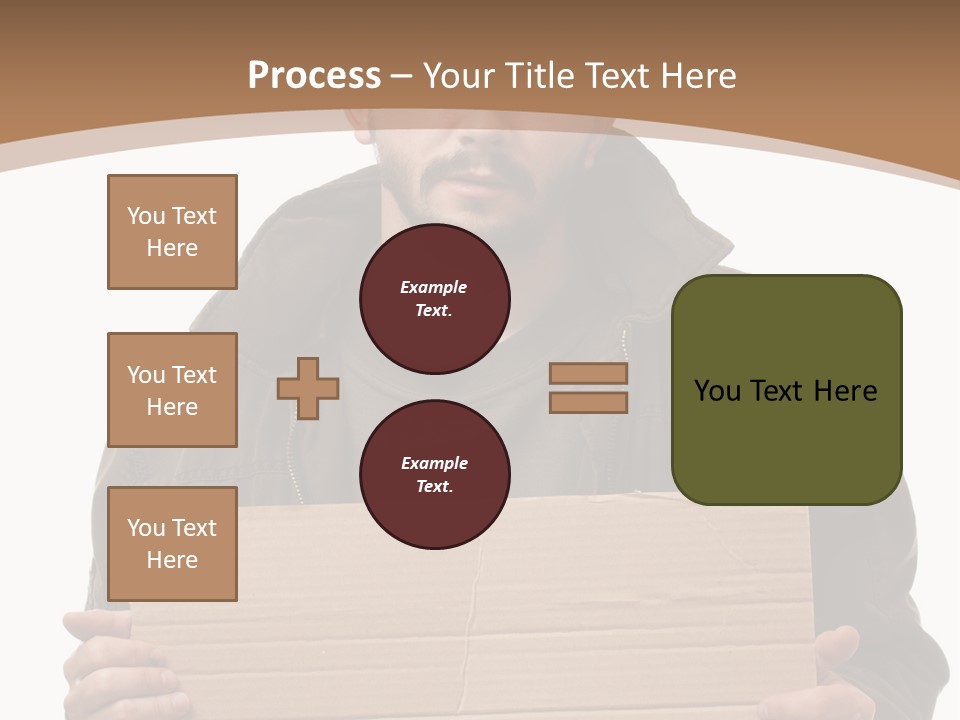 Process – Your Title Text Here

You Text Here

You Text Here

You Text Here

Example Text.

Example Text.

You Text Here